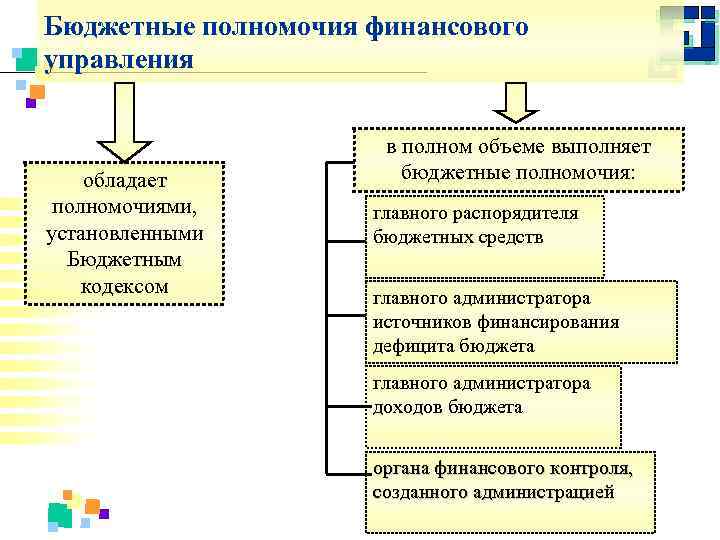 Бюджетные полномочия финансового управления

обладает полномочиями, установленными Бюджетным кодексом

в полном объеме выполняет бюджетные полномочия:

главного распорядителя бюджетных средств

главного администратора источников финансирования дефицита бюджета

главного администратора доходов бюджета

органа финансового контроля, созданного администрацией